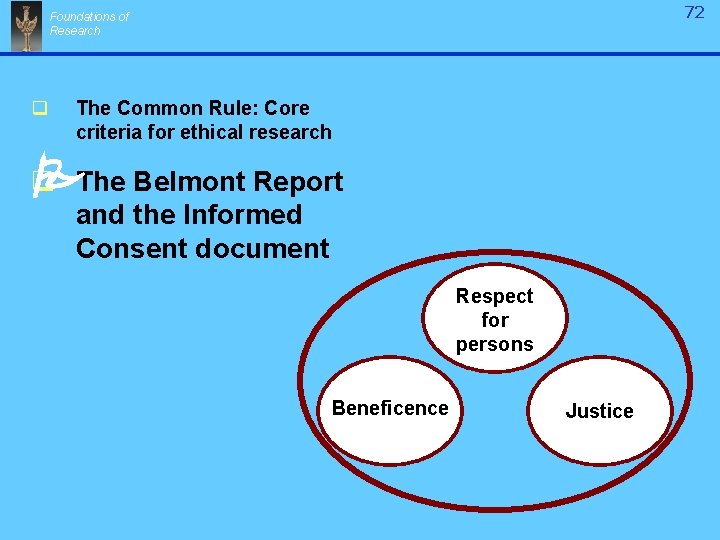 Foundations of Research

72

The Common Rule: Core criteria for ethical research

The Belmont Report and the Informed Consent document

Respect for persons

Beneficence

Justice